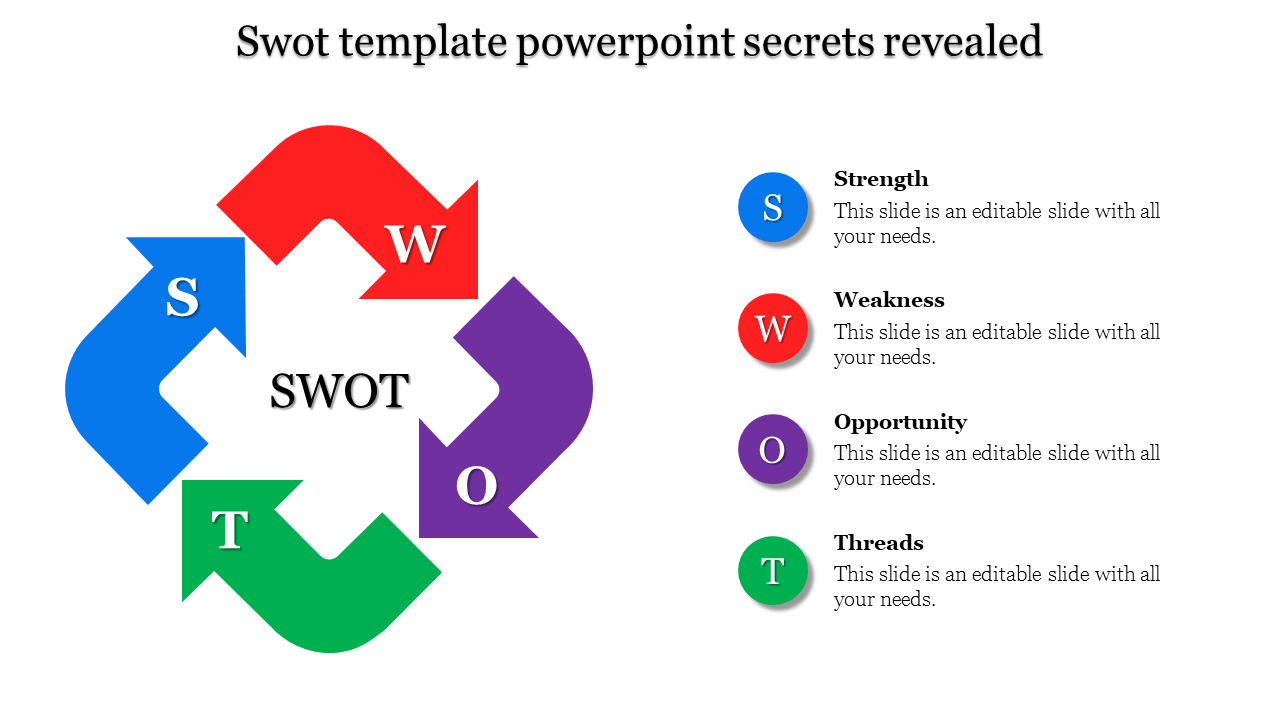 Swot template powerpoint secrets revealed

W

S

SWOT

O

T

S

Strength

This slide is an editable slide with all your needs.

W

Weakness

This slide is an editable slide with all your needs.

O

Opportunity

This slide is an editable slide with all your needs.

T

Threads

This slide is an editable slide with all your needs.